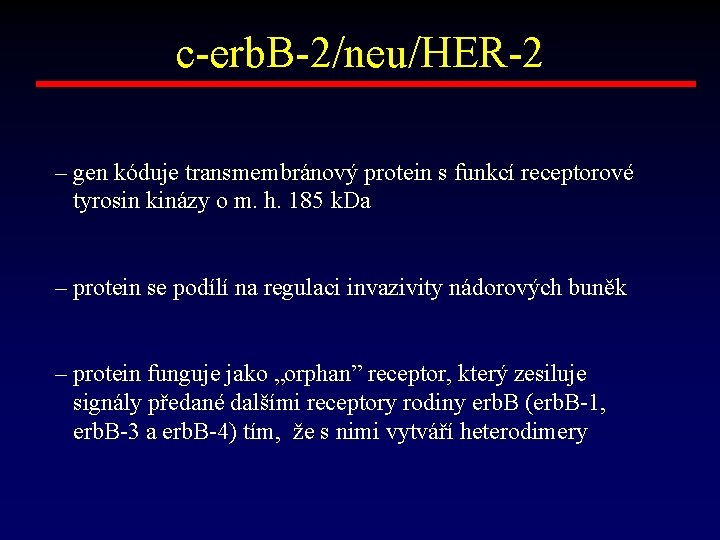 c-erbB-2/neu/HER-2

– gen kóduje transmembránový protein s funkcí receptorové tyrosin kinázy o m. h. 185 kDa

– protein se podílí na regulaci invazivity nádorových buněk

– protein funguje jako „orphan” receptor, který zesiluje signály předané dalšími receptory rodiny erbB (erbB-1, erbB-3 a erbB-4) tím, že s nimi vytváří heterodimery